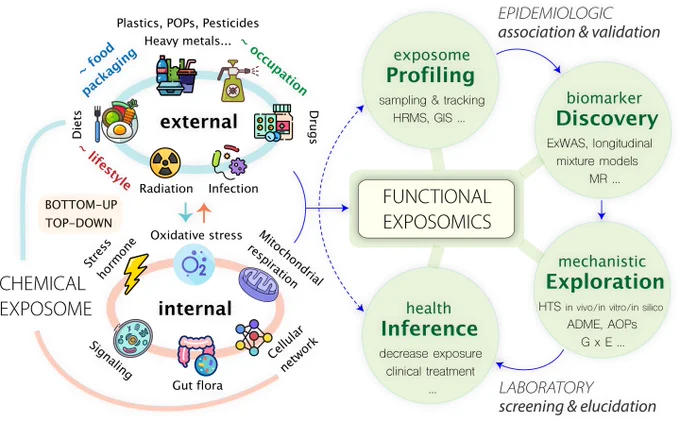 Plastics, POPs, Pesticides
Heavy metals...
~ food packaging
~ occupation
Diets
external
Drugs
~ lifestyle
Radiation
Infection
BOTTOM-UP
TOP-DOWN
Oxidative stress
Stress hormone
$O_2$
Mitochondrial respiration
CHEMICAL EXPOSOME
internal
Signaling
Gut flora
Cellular network

EPIDEMIOLOGIC
association & validation

exposome
Profiling
sampling & tracking
HRMS, GIS ...

biomarker
Discovery
ExWAS, longitudinal
mixture models
MR ...

FUNCTIONAL
EXPOSOMICS

mechanistic
Exploration
HTS in vivo/in vitro/in silico
ADME, AOPs
G x E ...

health
Inference
decrease exposure
clinical treatment
...

LABORATORY
screening & elucidation